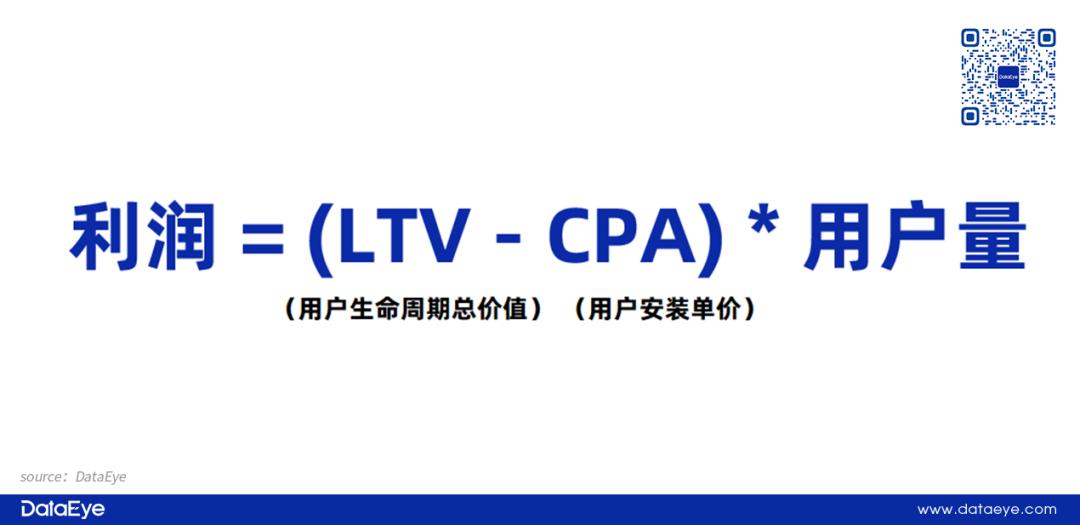 DataEye

利润 = (LTV - CPA) * 用户量

（用户生命周期总价值）（用户安装单价）

source：DataEye

DataEye

www.dataeye.com